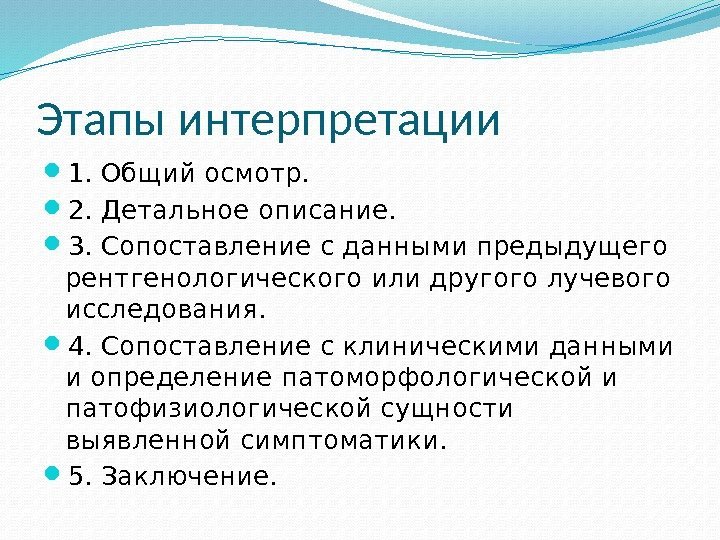 Этапы интерпретации

1. Общий осмотр.

2. Детальное описание.

3. Сопоставление с данными предыдущего рентгенологического или другого лучевого исследования.

4. Сопоставление с клиническими данными и определение патоморфологической и патофизиологической сущности выявленной симптоматики.

5. Заключение.